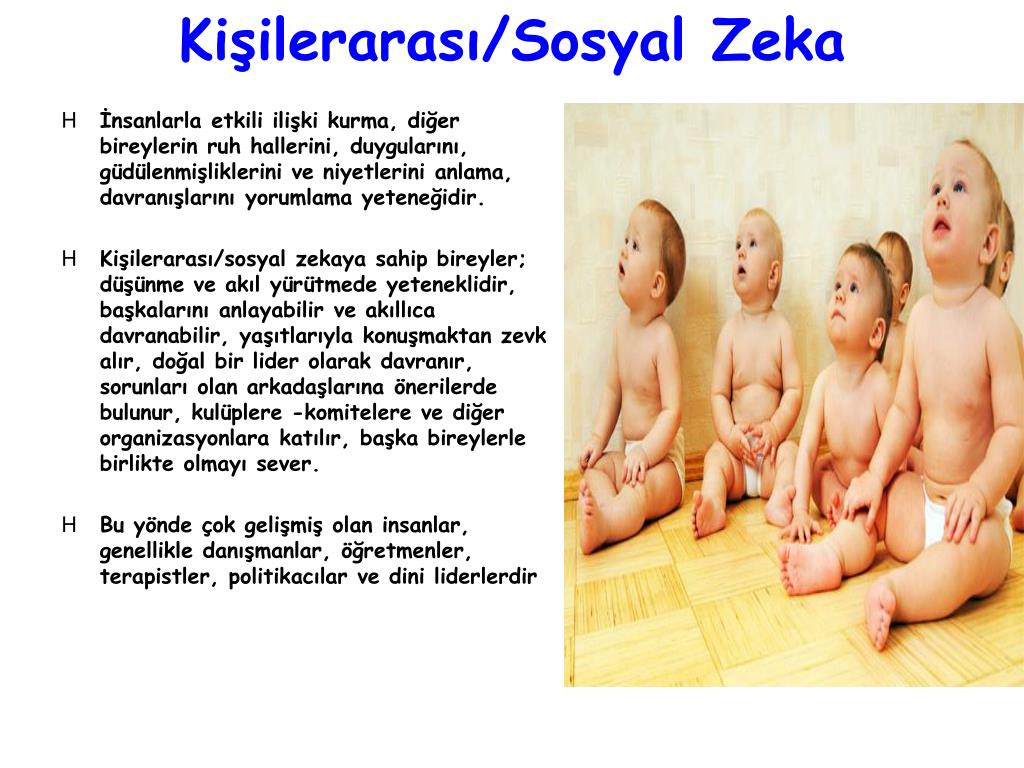 Kişilerarası/Sosyal Zeka

H İnsanlarla etkili ilişki kurma, diğer bireylerin ruh hallerini, duygularını, güdülenmişliklerini ve niyetlerini anlama, davranışlarını yorumlama yeteneğidir.

H Kişilerarası/sosyal zekaya sahip bireyler; düşünme ve akıl yürütmede yeteneklidir, başkalarını anlayabilir ve akıllıca davranabilir, yaşıtlarıyla konuşmaktan zevk alır, doğal bir lider olarak davranır, sorunları olan arkadaşlarına önerilerde bulunur, kulüplere -komitelere ve diğer organizasyonlara katılır, başka bireylerle birlikte olmayı sever.

H Bu yönde çok gelişmiş olan insanlar, genellikle danışmanlar, öğretmenler, terapistler, politikacılar ve dini liderlerdir